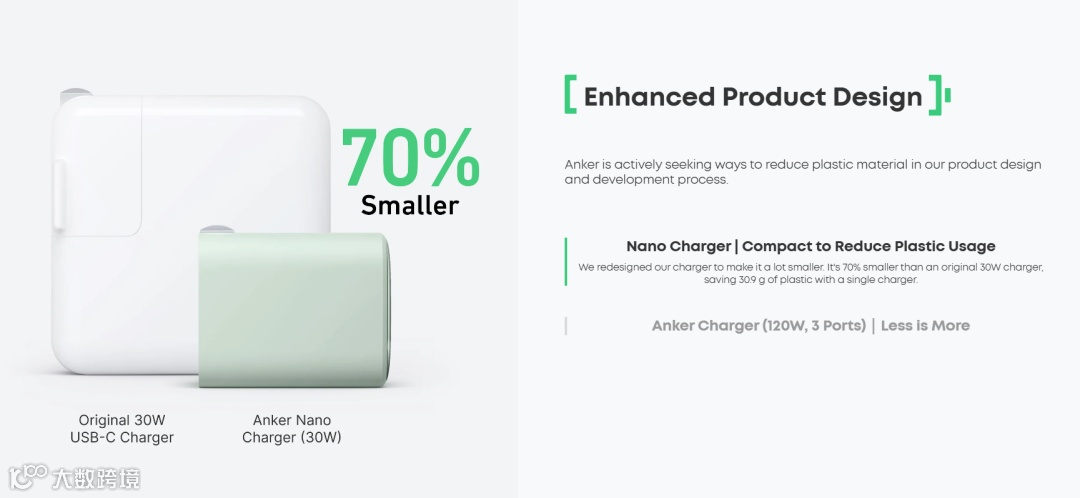 70%
Smaller

Original 30W USB-C Charger

Anker Nano Charger (30W)

大数跨境

Enhanced Product Design

Anker is actively seeking ways to reduce plastic material in our product design and development process.

Nano Charger | Compact to Reduce Plastic Usage

We redesigned our charger to make it a lot smaller. It's 70% smaller than an original 30W charger, saving 30.9 g of plastic with a single charger.

Anker Charger (120W, 3 Ports) | Less is More